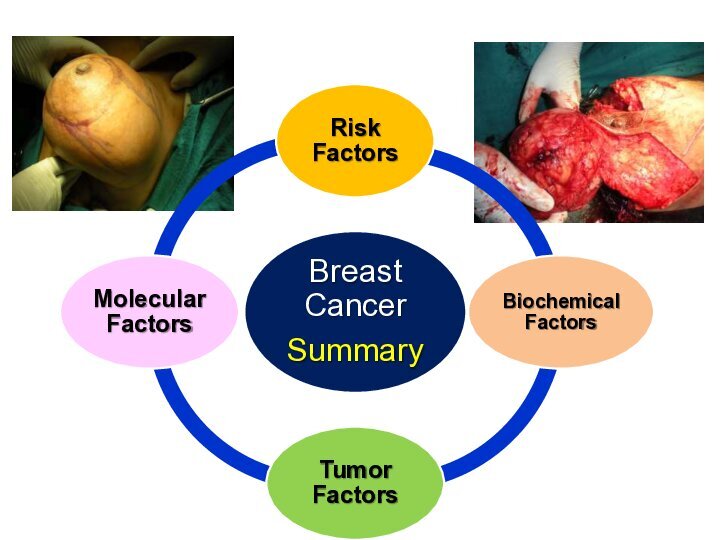 Risk Factors

Molecular Factors

Breast Cancer
Summary

Biochemical Factors

Tumor Factors